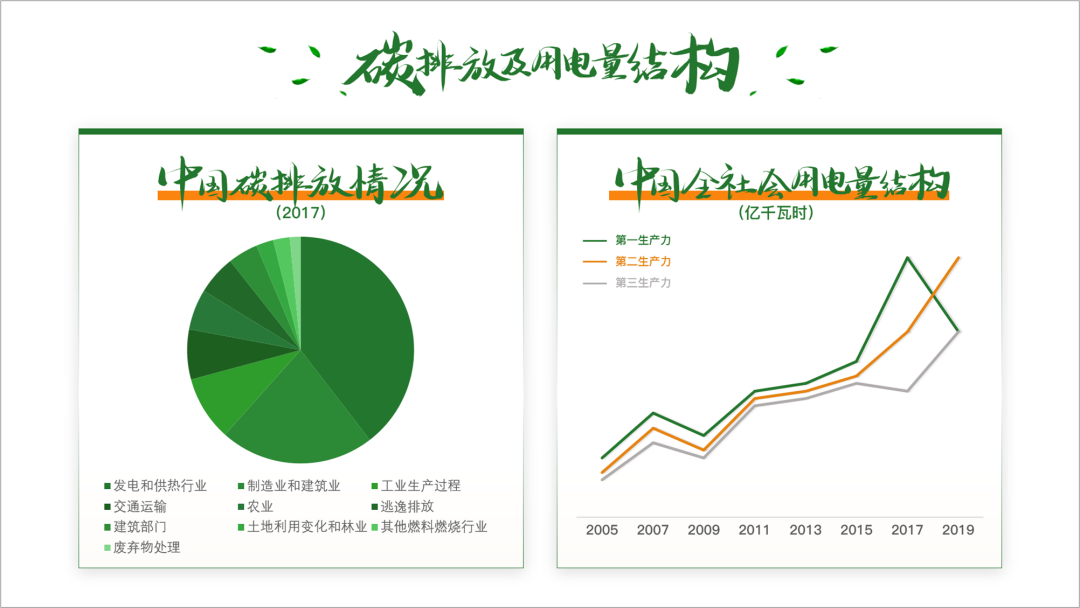 碳排放及用电量结构

中国碳排放情况
(2017)

发电和供热行业
制造业和建筑业
工业生产过程
交通运输
农业
逃逸排放
建筑部门
土地利用变化和林业
其他燃料燃烧行业
废弃物处理

中国全社会用电量结构
(亿千瓦时)

第一生产力
第二生产力
第三生产力

2005 2007 2009 2011 2013 2015 2017 2019